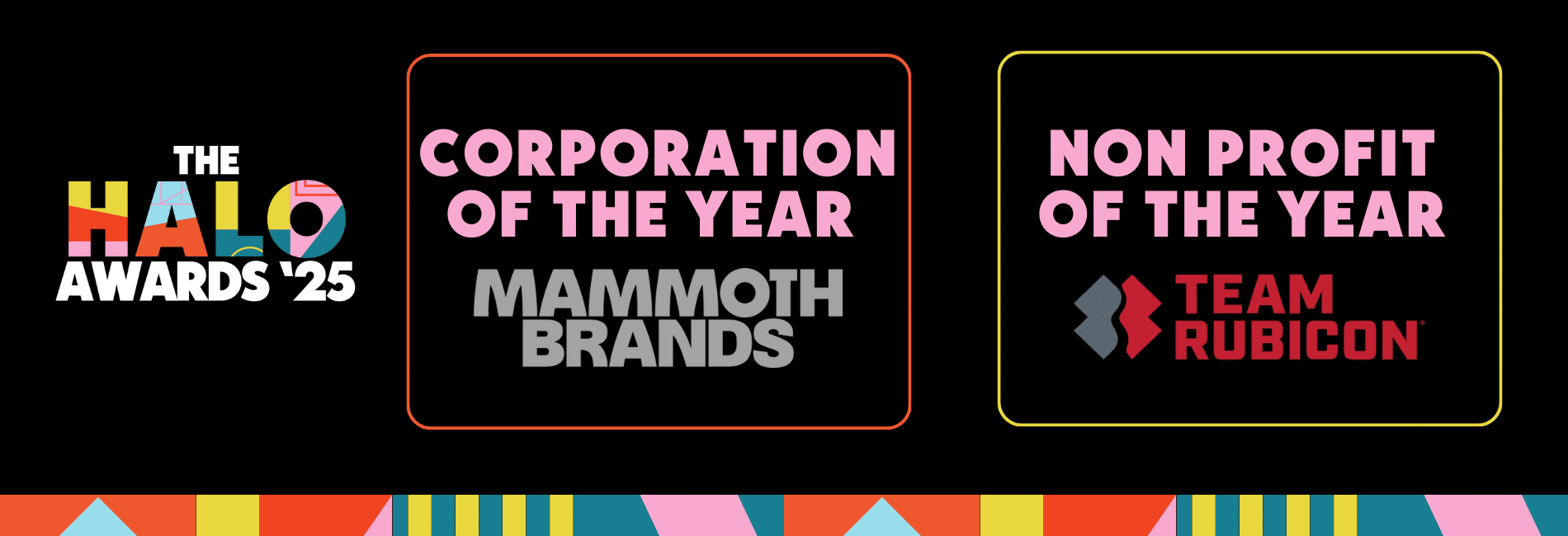 THE HALO AWARDS '25

CORPORATION OF THE YEAR

MAMMOTH BRANDS

NON PROFIT OF THE YEAR

TEAM RUBICON